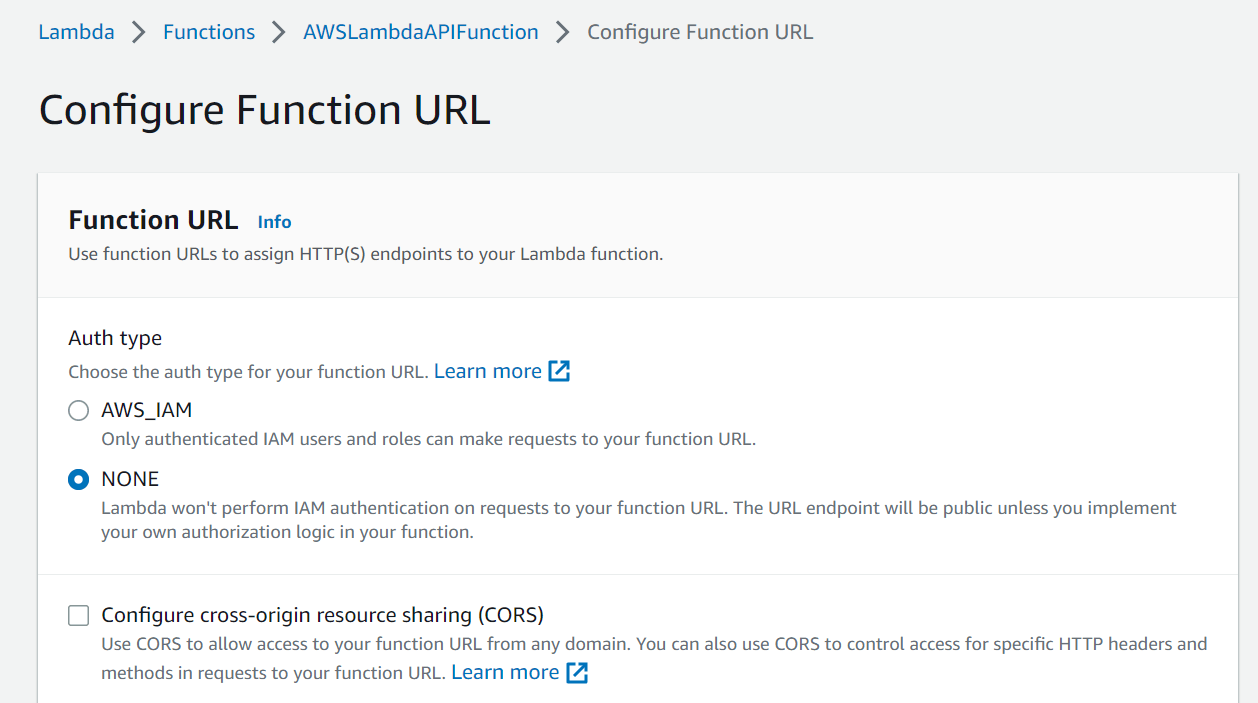 Lambda > Functions > AWSLambdaAPIFunction > Configure Function URL

Configure Function URL

Function URL Info

Use function URLs to assign HTTP(S) endpoints to your Lambda function.

Auth type

Choose the auth type for your function URL. Learn more

AWS_IAM

Only authenticated IAM users and roles can make requests to your function URL.

NONE

Lambda won't perform IAM authentication on requests to your function URL. The URL endpoint will be public unless you implement your own authorization logic in your function.

Configure cross-origin resource sharing (CORS)

Use CORS to allow access to your function URL from any domain. You can also use CORS to control access for specific HTTP headers and methods in requests to your function URL. Learn more